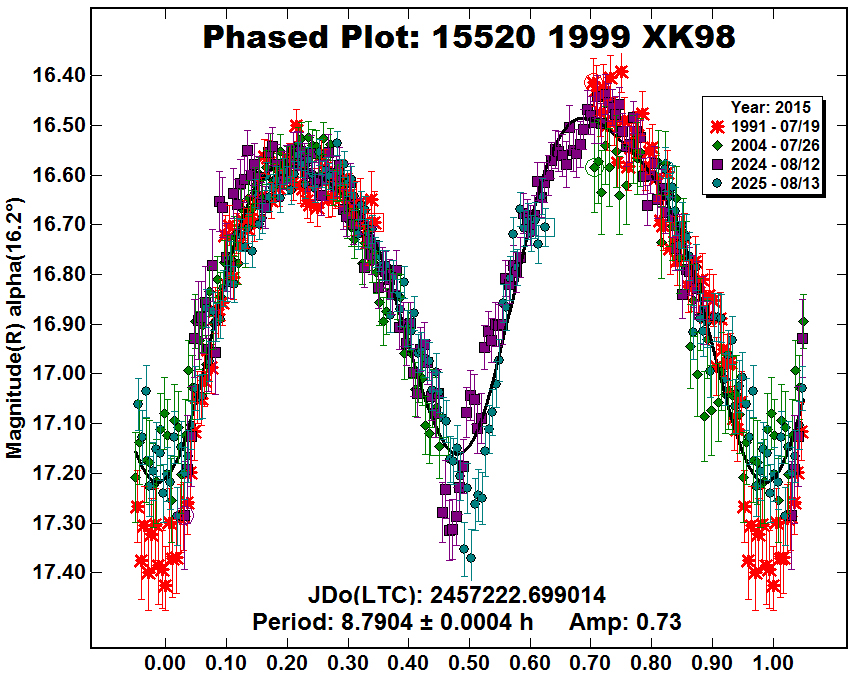 Phased Plot: 15520 1999 XK98

Year: 2015
1991 - 07/19
2004 - 07/26
2024 - 08/12
2025 - 08/13

Magnitude(R) alpha(16.2°)

16.40
16.50
16.60
16.70
16.80
16.90
17.00
17.10
17.20
17.30
17.40

JDo(LTC): 2457222.699014
Period: 8.7904 ± 0.0004 h Amp: 0.73

0.00 0.10 0.20 0.30 0.40 0.50 0.60 0.70 0.80 0.90 1.00